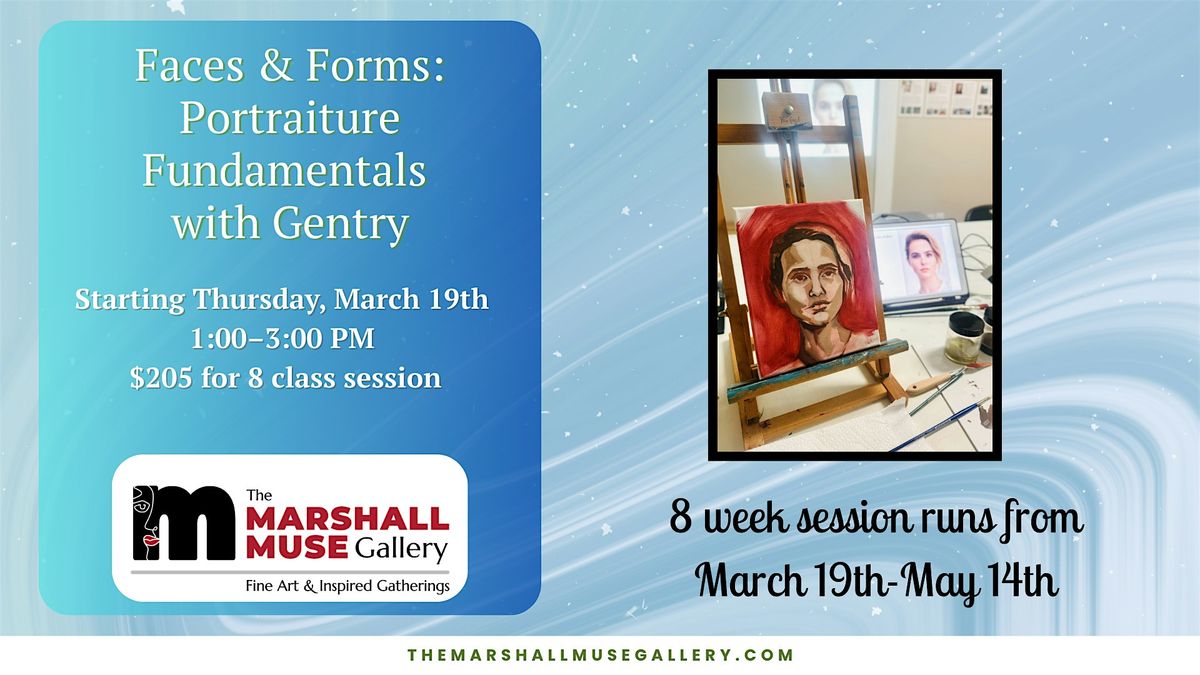 Faces & Forms: Portraiture Fundamentals with Gentry

Starting Thursday, March 19th
1:00–3:00 PM
$205 for 8 class session

The MARSHALL MUSE Gallery
Fine Art & Inspired Gatherings

8 week session runs from March 19th-May 14th

THEMARSHALLMUSEGALLERY.COM